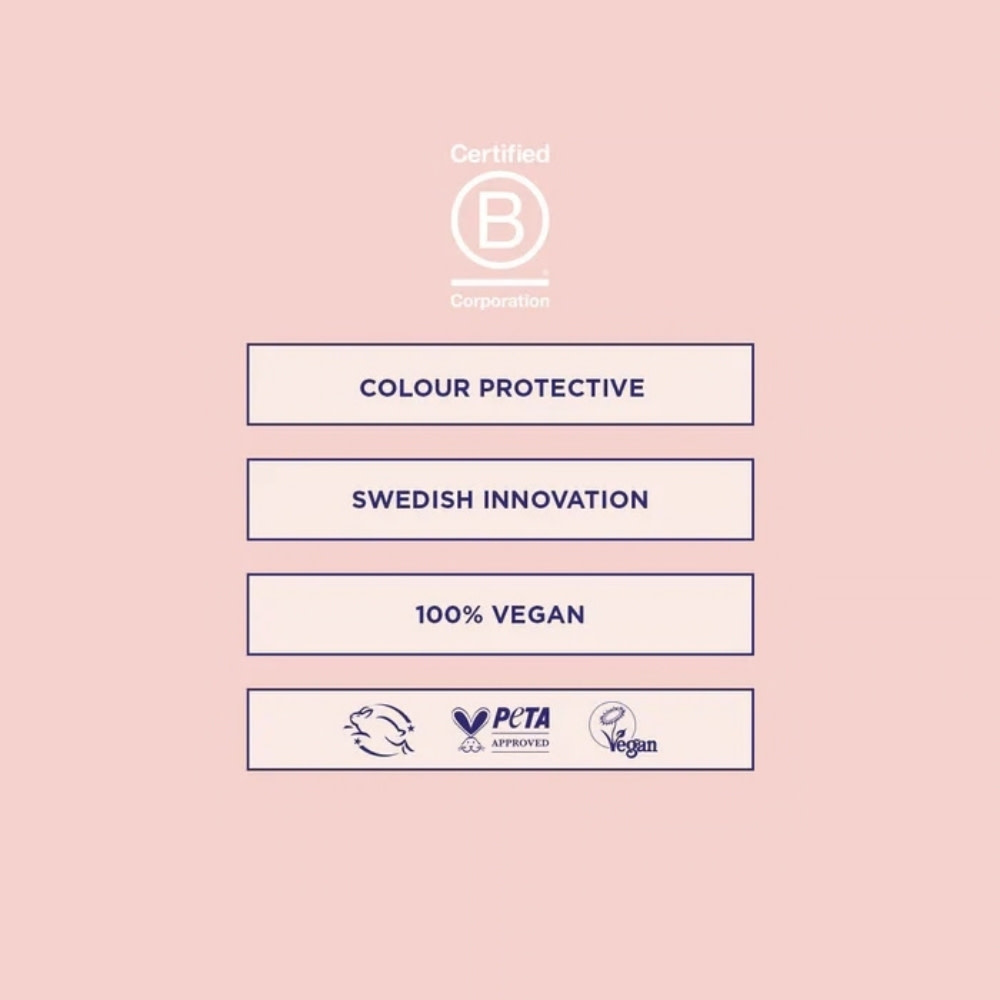 Certified
B
Corporation

COLOUR PROTECTIVE

SWEDISH INNOVATION

100% VEGAN

PeTA
APPROVED
Vegan